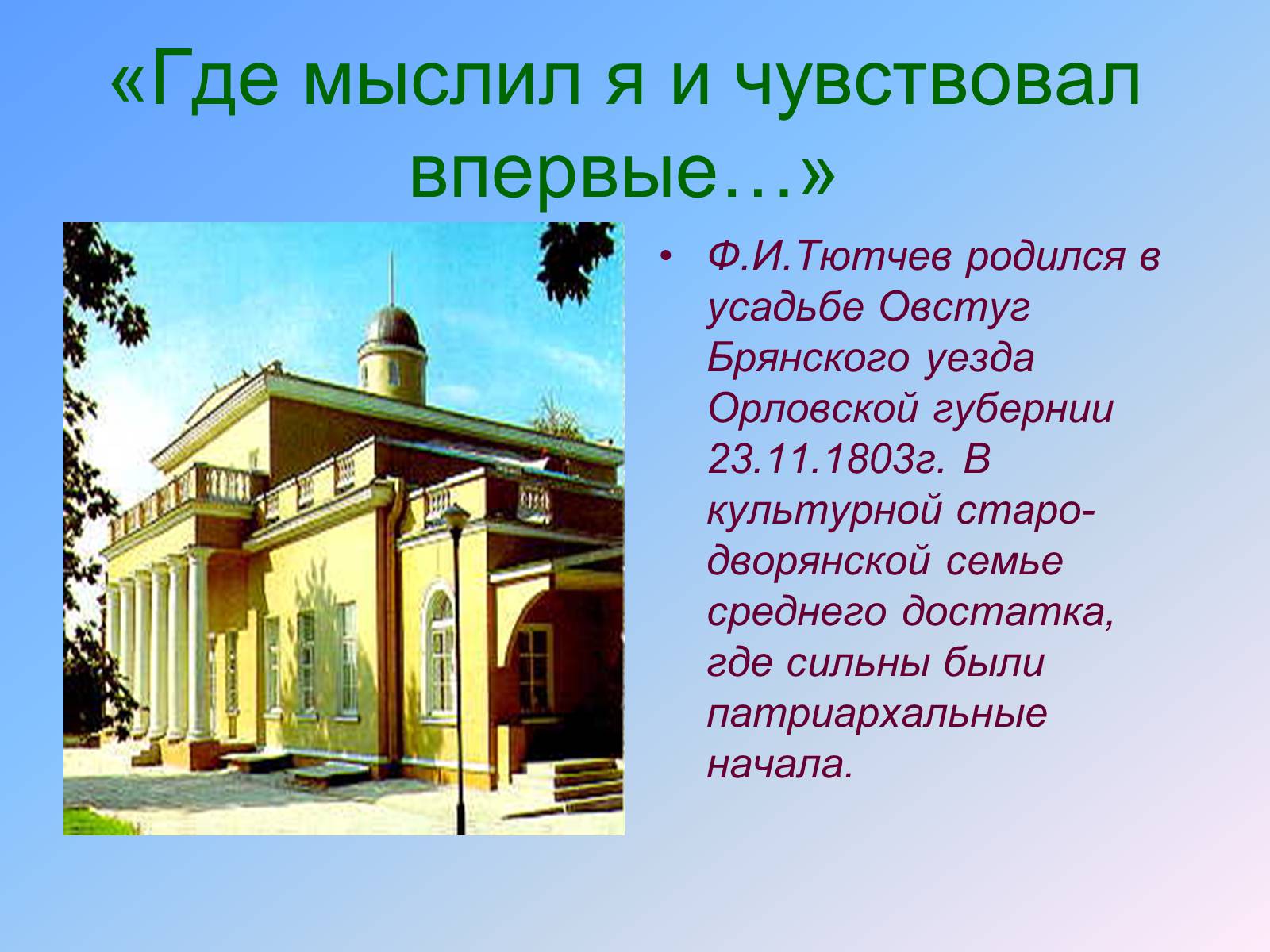 «Где мыслил я и чувствовал впервые…»

• Ф.И.Тютчев родился в усадьбе Овстуг Брянского уезда Орловской губернии 23.11.1803г. В культурной старо-дворянской семье среднего достатка, где сильны были патриархальные начала.